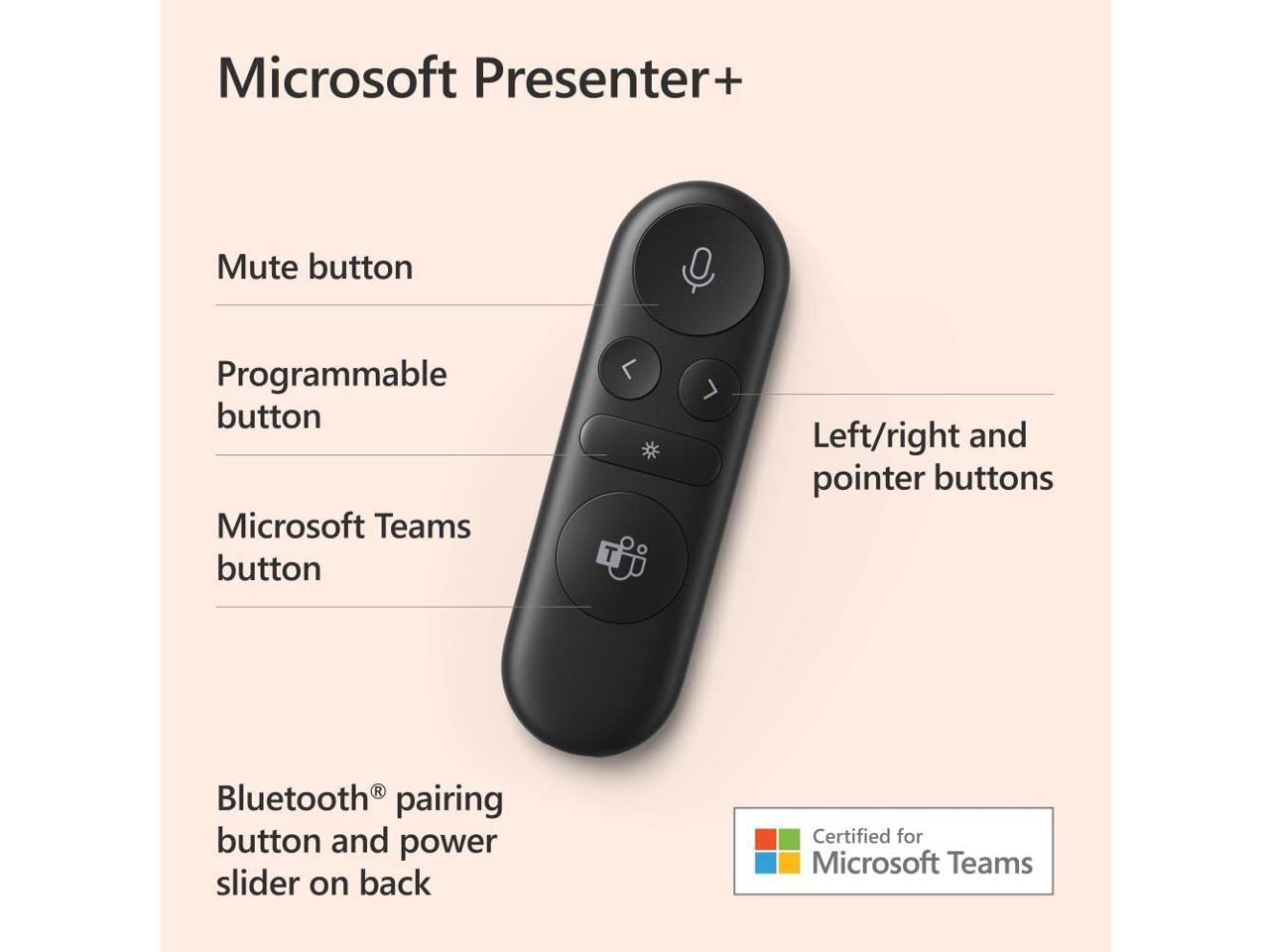 Microsoft Presenter+

Mute button

Programmable button

Microsoft Teams button

Left/right and pointer buttons

Bluetooth® pairing button and power slider on back

Certified for Microsoft Teams